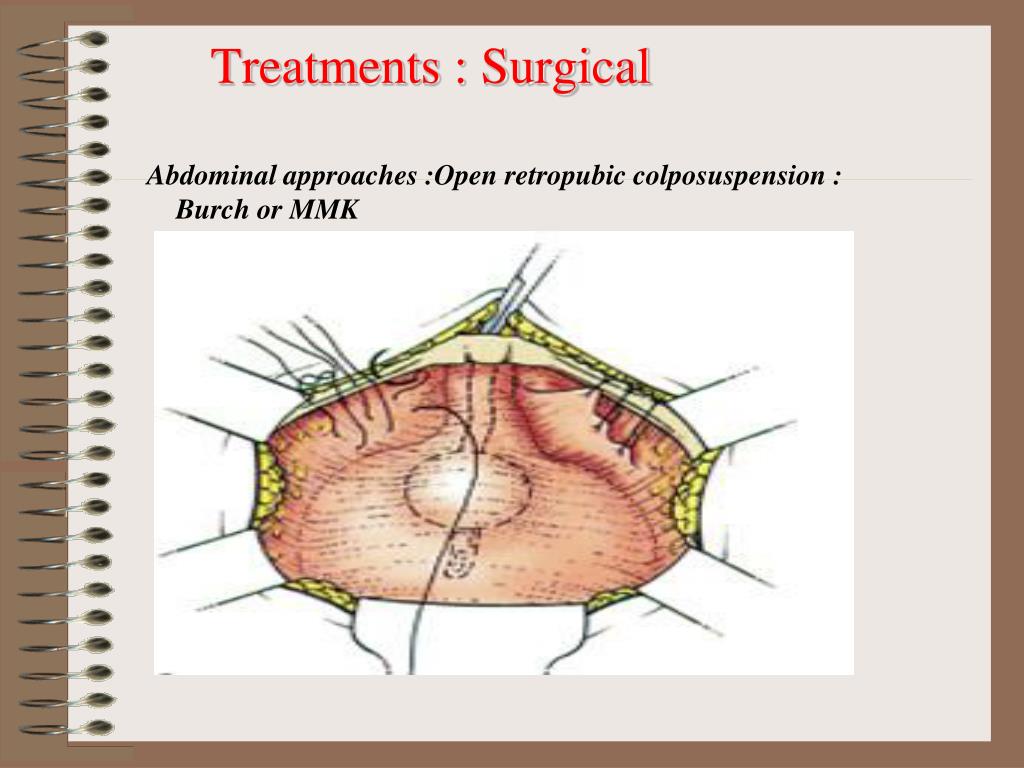 Treatments : Surgical

Abdominal approaches :Open retropubic colposuspension : Burch or MMK